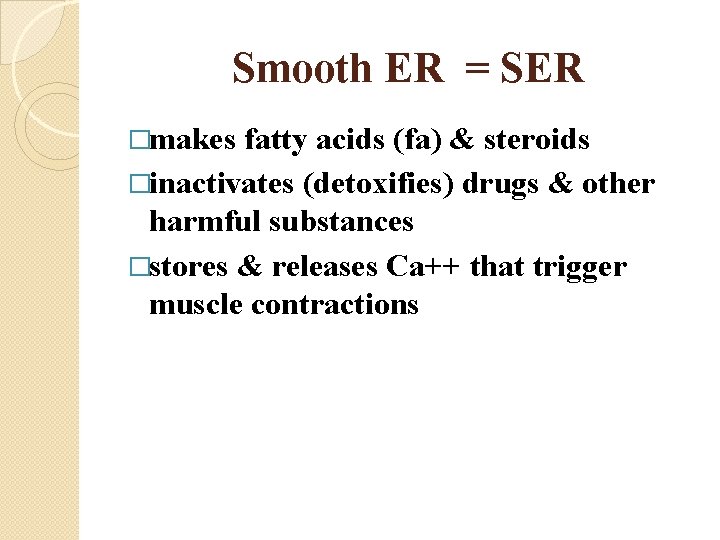 Smooth ER = SER

□makes fatty acids (fa) & steroids

□inactivates (detoxifies) drugs & other harmful substances

□stores & releases Ca++ that trigger muscle contractions